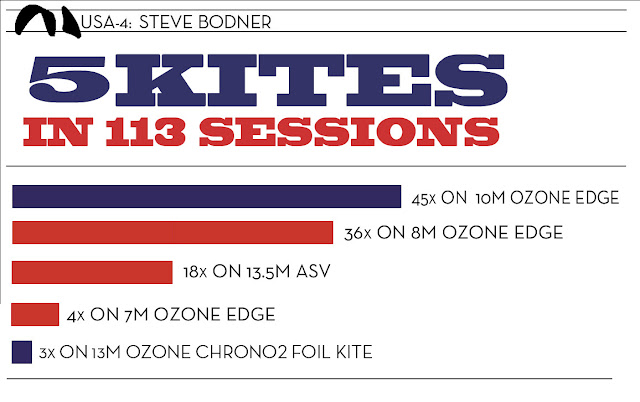 USA-4: STEVE BODNER

5 KITES
IN 113 SESSIONS

45x ON 10M OZONE EDGE

36x ON 8M OZONE EDGE

18x ON 13.5M ASV

4x ON 7M OZONE EDGE

3x ON 13M OZONE CHRONO2 FOIL KITE